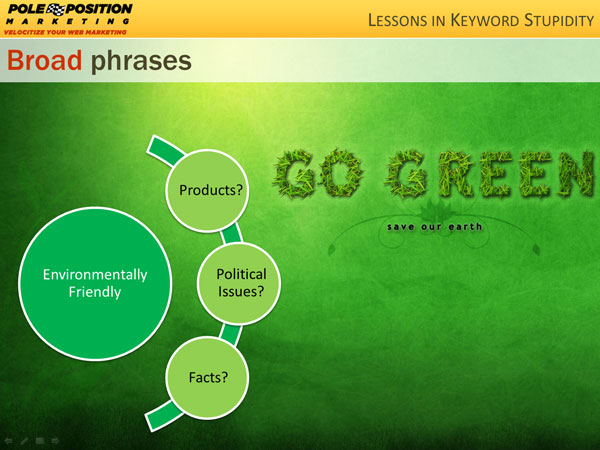 POLE POSITION MARKETING
VELOCITIZE YOUR WEB MARKETING

LESSONS IN KEYWORD STUPIDITY

Broad phrases

Environmentally Friendly

Products?

Political Issues?

Facts?

GO GREEN
save our earth